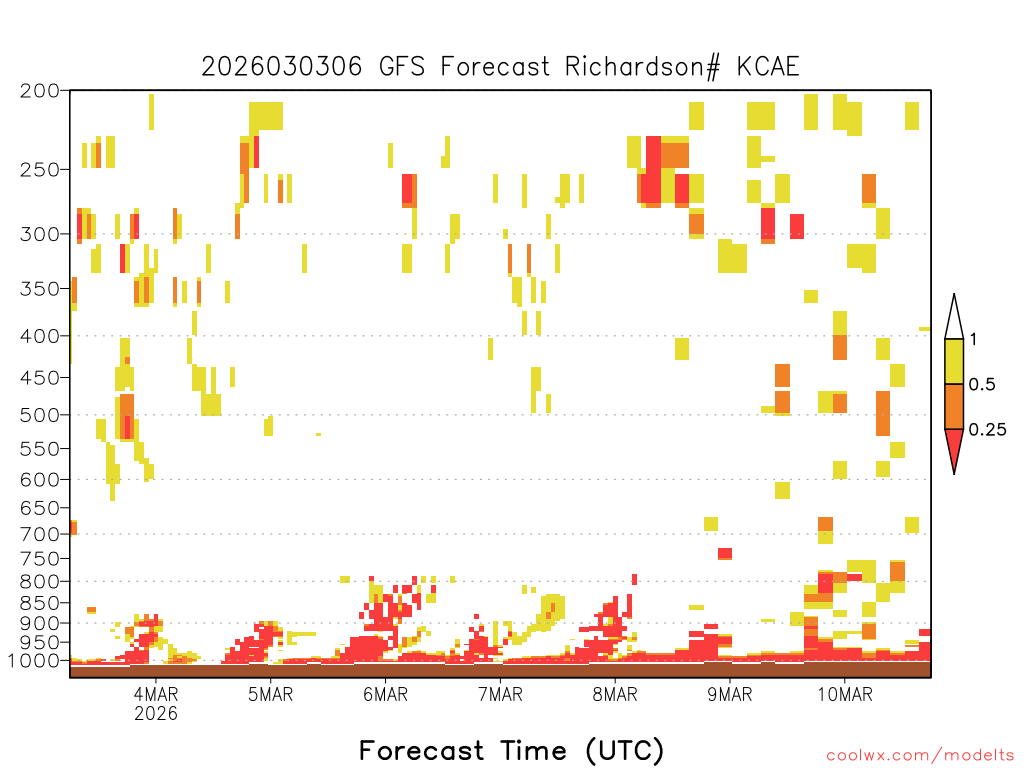 2026030306 GFS Forecast Richardson# KCAE

200
250
300
350
400
450
500
550
600
650
700
750
800
850
900
950
1000

1
0.5
0.25

4MAR
2026
5MAR
6MAR
7MAR
8MAR
9MAR
10MAR

Forecast Time (UTC)

coolwx.com/modelts